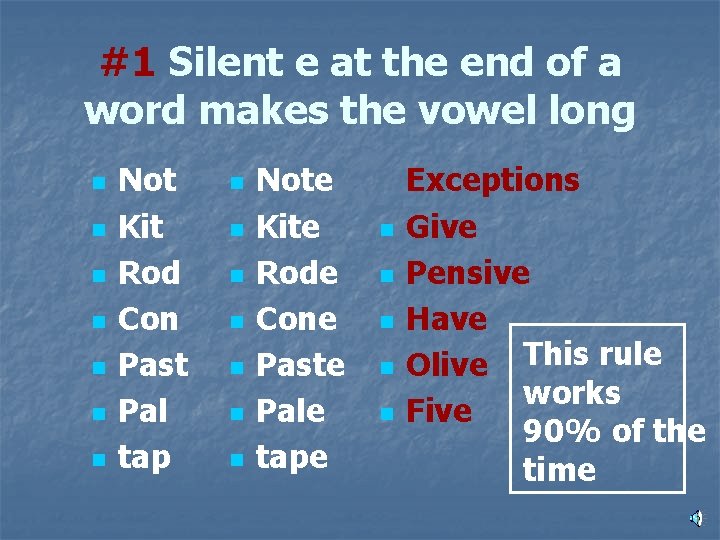 #1 Silent e at the end of a word makes the vowel long

- Not
- Kit
- Rod
- Con
- Past
- Pal
- tap

- Note
- Kite
- Rode
- Cone
- Paste
- Pale
- tape

Exceptions
- Give
- Pensive
- Have
- Olive
- Five

This rule works 90% of the time